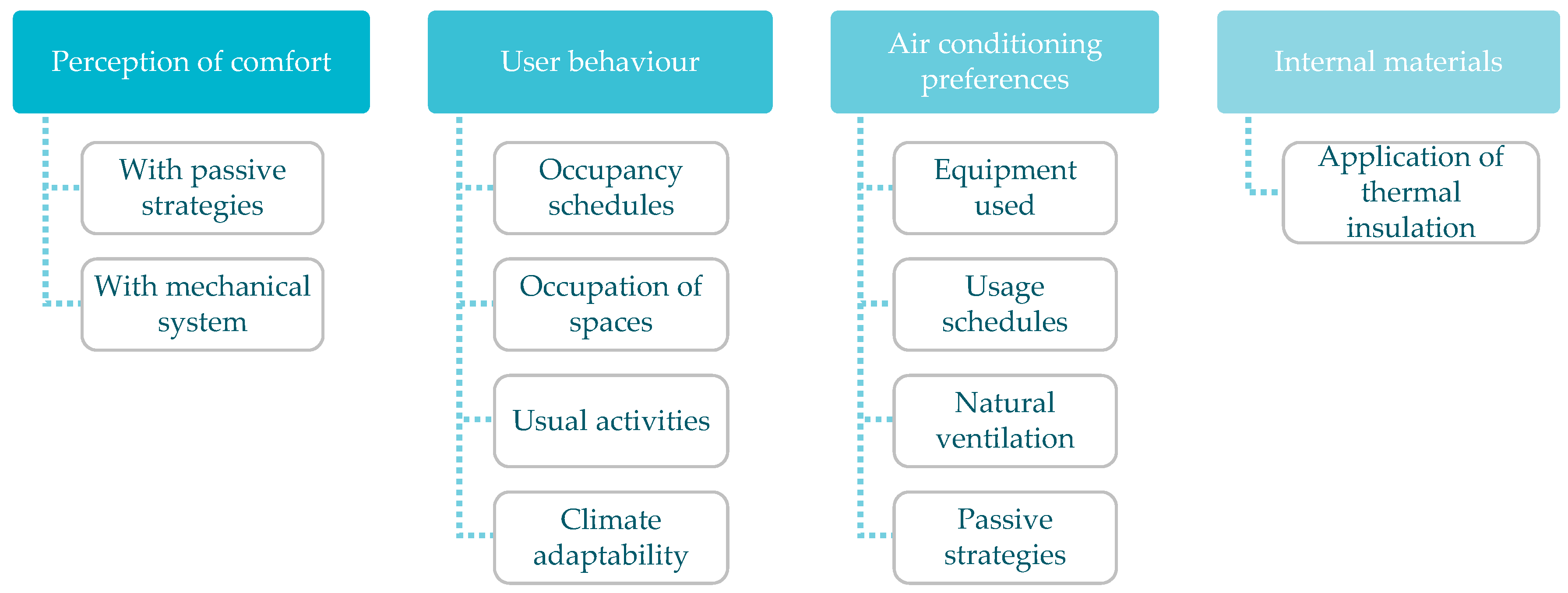 Perception of comfort

With passive strategies

With mechanical system

User behaviour

Occupancy schedules

Occupation of spaces

Usual activities

Climate adaptability

Air conditioning preferences

Equipment used

Usage schedules

Natural ventilation

Passive strategies

Internal materials

Application of thermal insulation